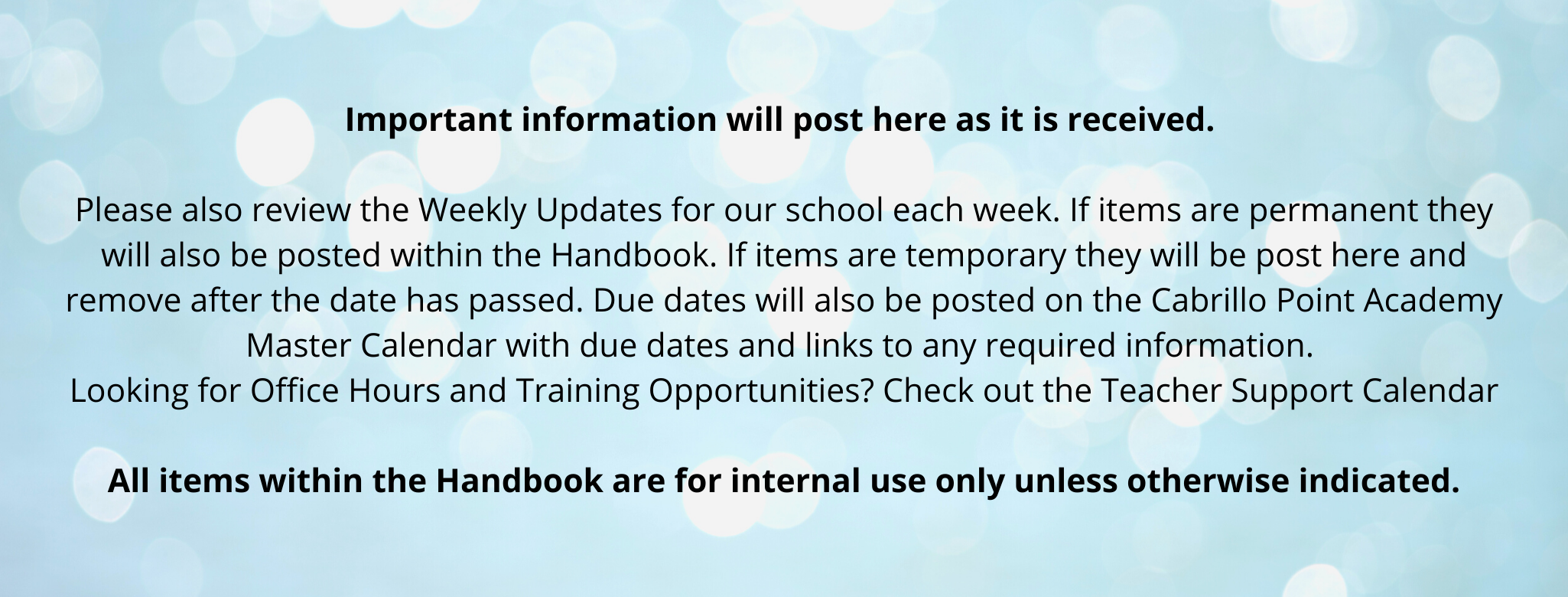 Important information will post here as it is received.

Please also review the Weekly Updates for our school each week. If items are permanent they will also be posted within the Handbook. If items are temporary they will be post here and remove after the date has passed. Due dates will also be posted on the Cabrillo Point Academy Master Calendar with due dates and links to any required information.
Looking for Office Hours and Training Opportunities? Check out the Teacher Support Calendar

All items within the Handbook are for internal use only unless otherwise indicated.